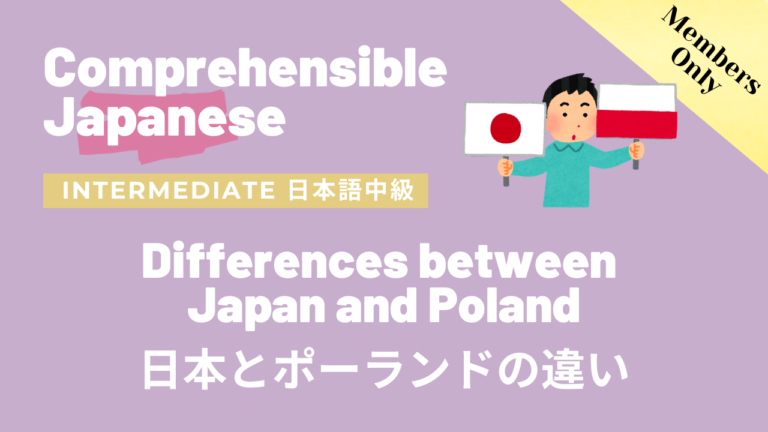 Comprehensible Japanese

Members Only

INTERMEDIATE 日本語中級

Differences between Japan and Poland

日本とポーランドの違い